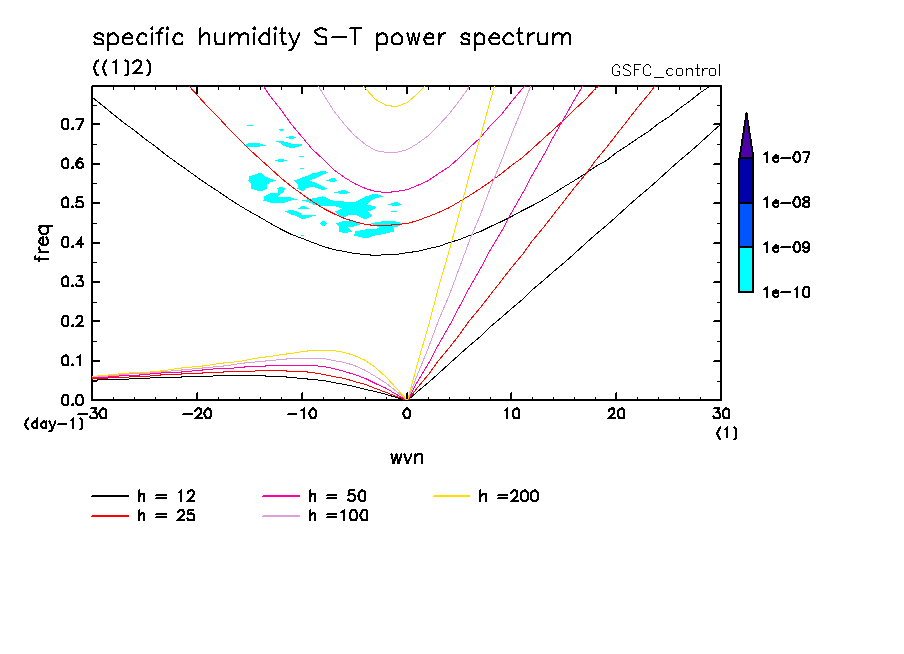 specific humidity S-T power spectrum
((1)2)
GSFC_control

freq
0.7
0.6
0.5
0.4
0.3
0.2
0.1
0.0
(day-1)
-30
-20
-10
0
10
20
30
(1)
wvn

1e-07
1e-08
1e-09
1e-10

h = 12
h = 25
h = 50
h =100
h =200